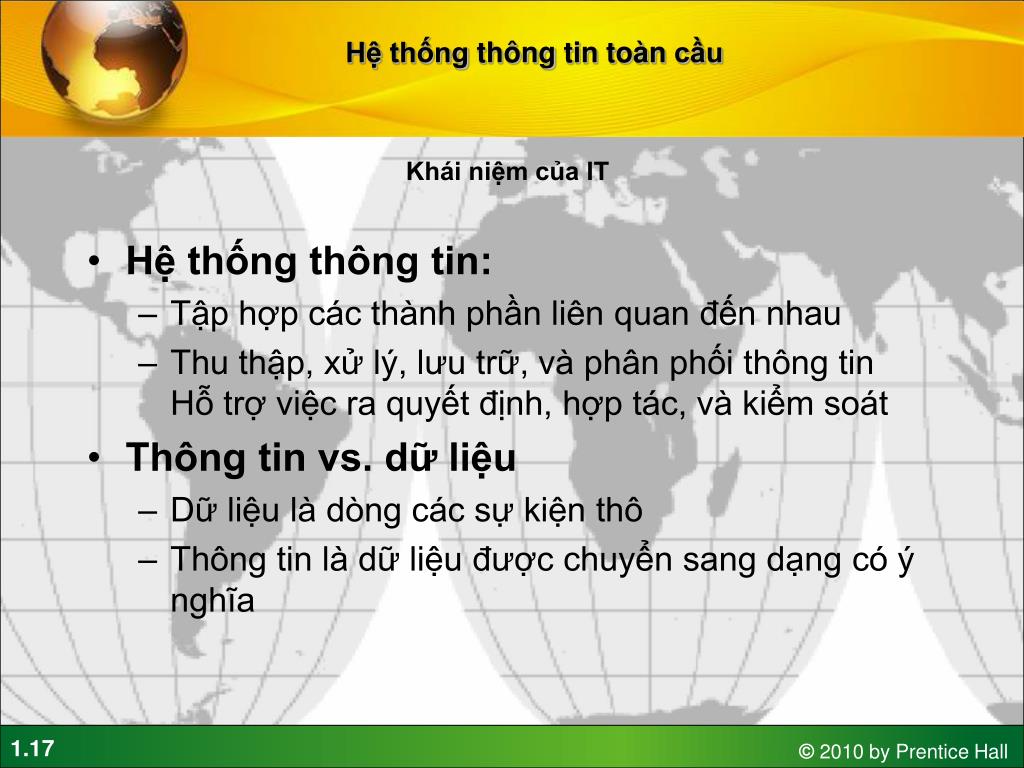 Hệ thống thông tin toàn cầu

Khái niệm của IT

• Hệ thống thông tin:
– Tập hợp các thành phần liên quan đến nhau
– Thu thập, xử lý, lưu trữ, và phân phối thông tin Hỗ trợ việc ra quyết định, hợp tác, và kiểm soát

• Thông tin vs. dữ liệu
– Dữ liệu là dòng các sự kiện thô
– Thông tin là dữ liệu được chuyển sang dạng có ý nghĩa

1.17

© 2010 by Prentice Hall